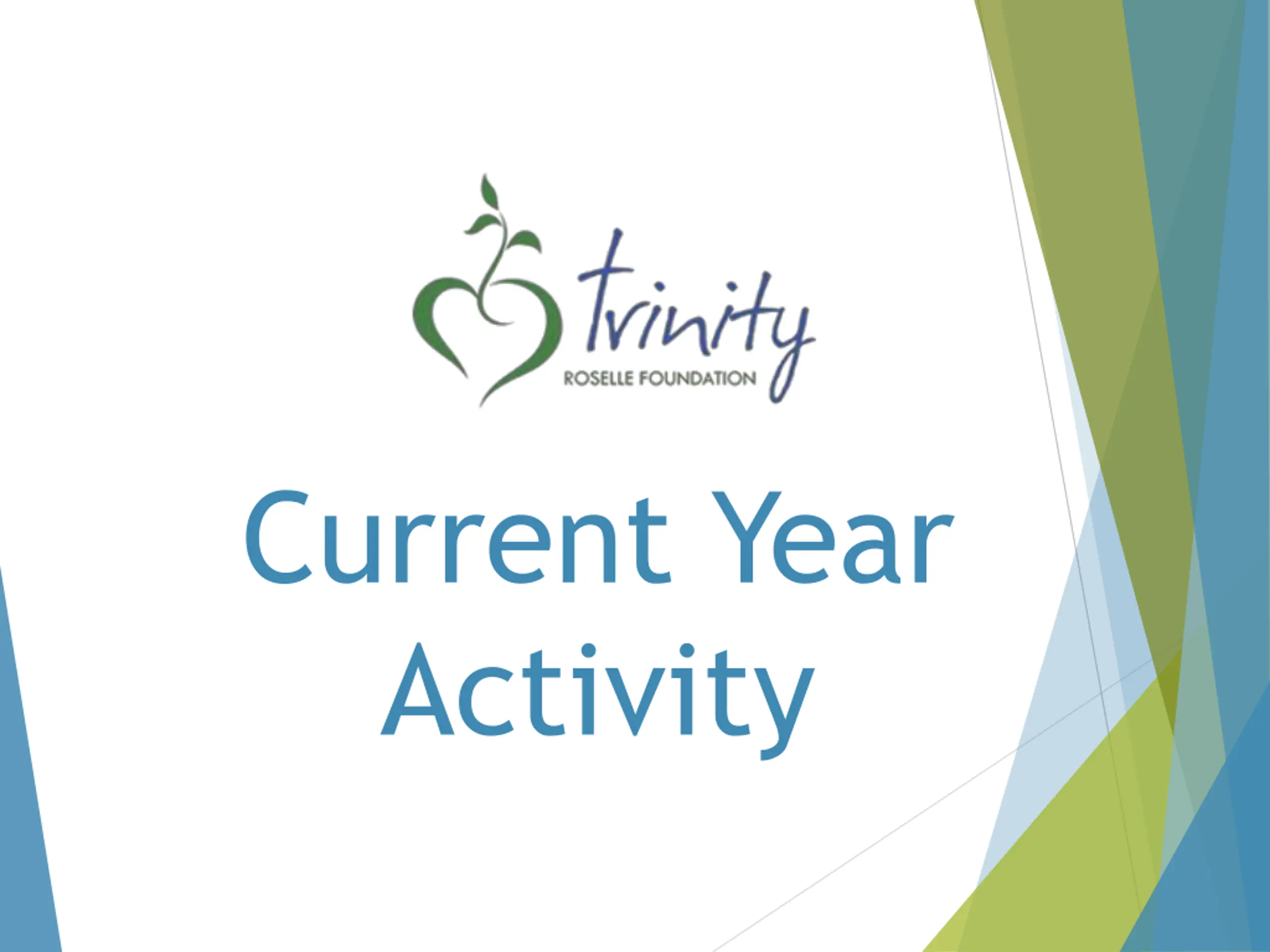 trinity
ROSELLE FOUNDATION

Current Year Activity